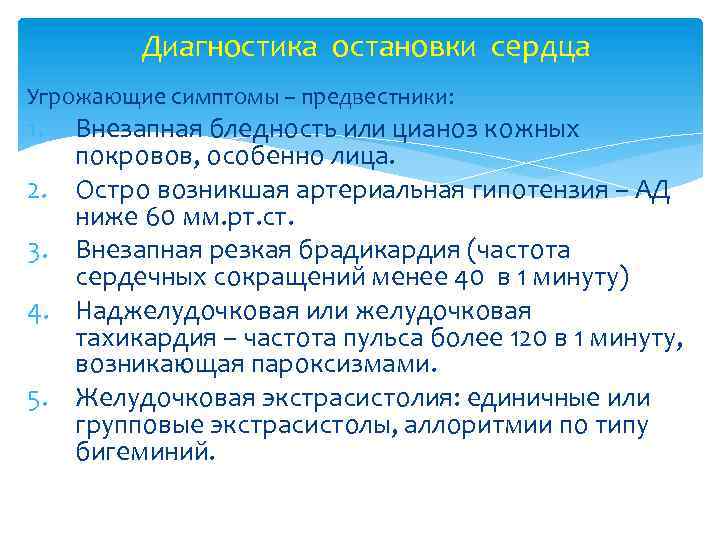 Диагностика остановки сердца

Угрожающие симптомы – предвестники:

1. Внезапная бледность или цианоз кожных покровов, особенно лица.
2. Остро возникшая артериальная гипотензия – АД ниже 60 мм.рт.ст.
3. Внезапная резкая брадикардия (частота сердечных сокращений менее 40 в 1 минуту)
4. Наджелудочковая или желудочковая тахикардия – частота пульса более 120 в 1 минуту, возникающая пароксизмами.
5. Желудочковая экстрасистолия: единичные или групповые экстрасистолы, аллоритмии по типу бигеминий.